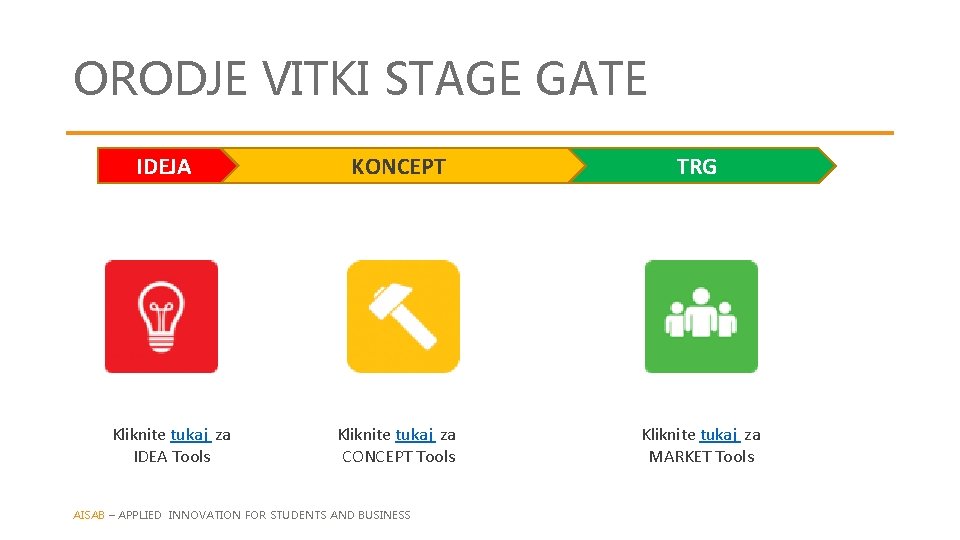 ORODJE VITKI STAGE GATE

IDEJA

KONCEPT

TRG

Kliknite tukaj za IDEA Tools

Kliknite tukaj za CONCEPT Tools

Kliknite tukaj za MARKET Tools

AISAB – APPLIED INNOVATION FOR STUDENTS AND BUSINESS